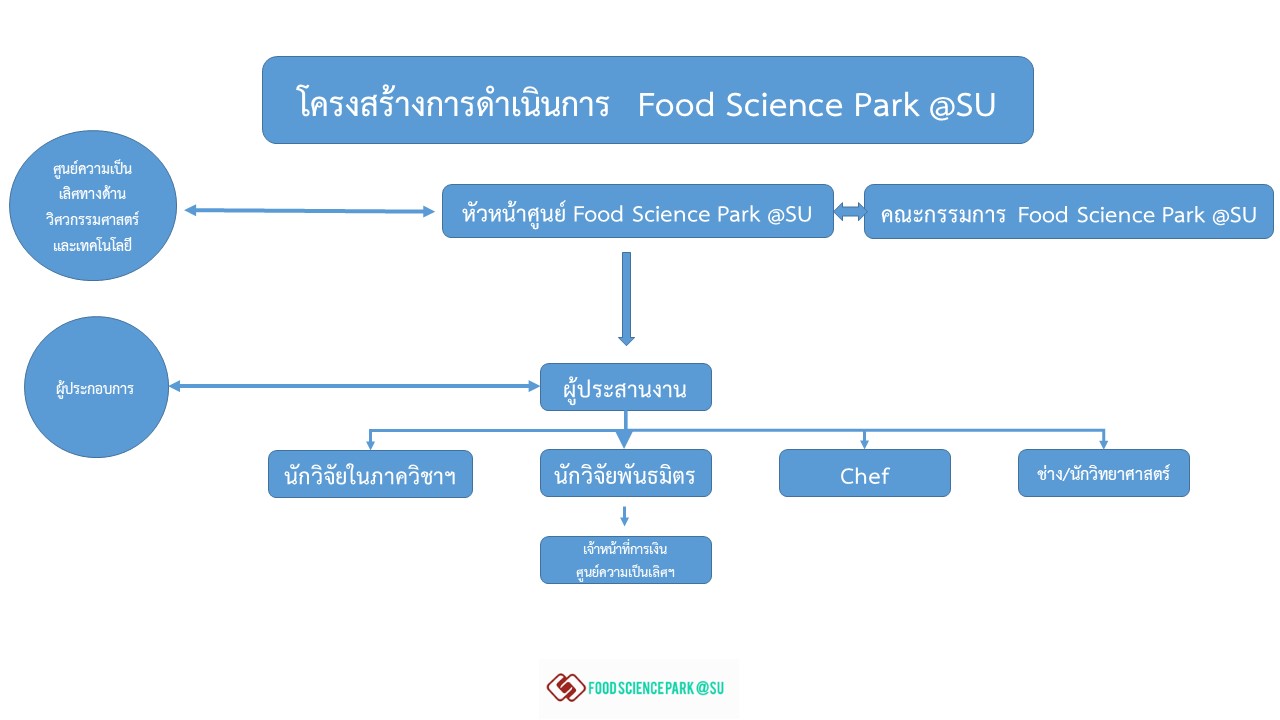 โครงสร้างการดำเนินการ Food Science Park @SU

ศูนย์ความเป็นเลิศทางด้านวิศวกรรมศาสตร์และเทคโนโลยี

หัวหน้าศูนย์ Food Science Park @SU

คณะกรรมการ Food Science Park @SU

ผู้ประกอบการ

ผู้ประสานงาน

นักวิจัยในภาควิชาฯ

นักวิจัยพันธมิตร

Chef

ช่าง/นักวิทยาศาสตร์

เจ้าหน้าที่การเงิน ศูนย์ความเป็นเลิศฯ

FOOD SCIENCE PARK @SU